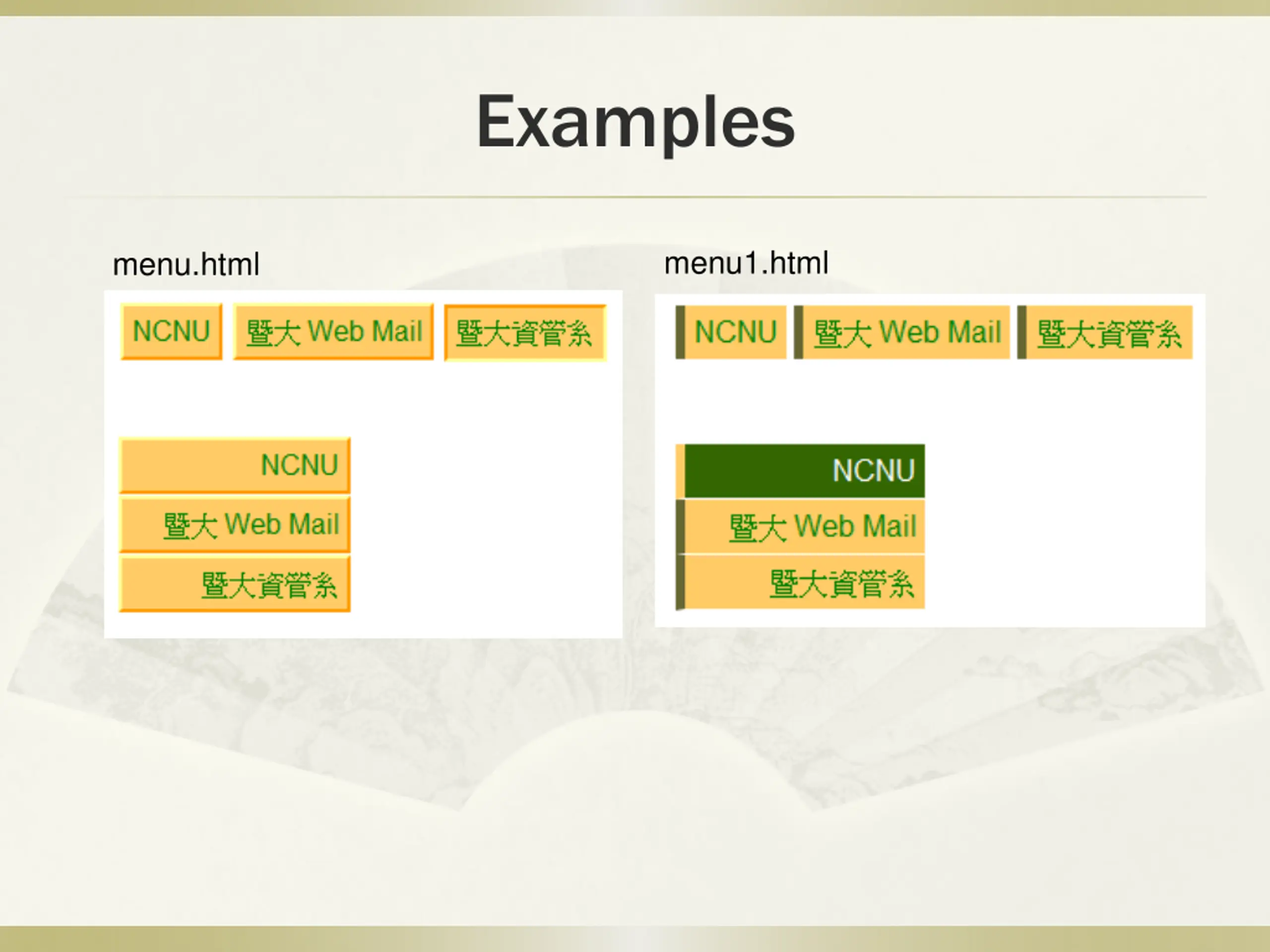 Examples

menu.html

NCNU 暨大 Web Mail 暨大資管系

NCNU
暨大 Web Mail
暨大資管系

menu1.html

NCNU 暨大 Web Mail 暨大資管系

NCNU
暨大 Web Mail
暨大資管系